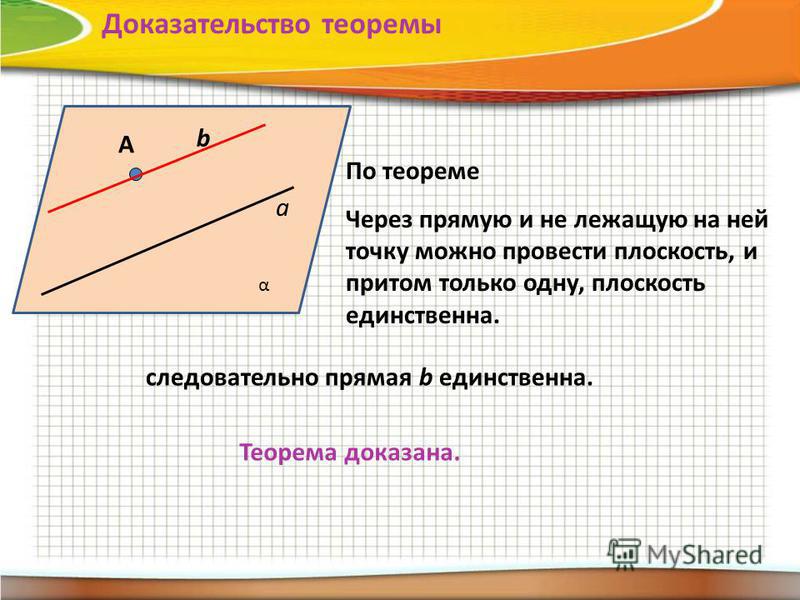 Доказательство теоремы

A

b

a

α

По теореме

Через прямую и не лежащую на ней точку можно провести плоскость, и притом только одну, плоскость единственна.

следовательно прямая b единственна.

Теорема доказана.

MyShared